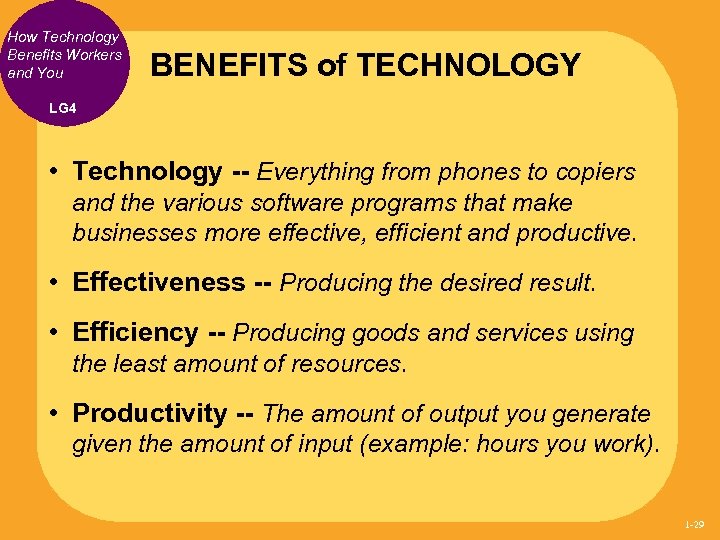 How Technology Benefits Workers and You

LG4

BENEFITS of TECHNOLOGY

• Technology -- Everything from phones to copiers and the various software programs that make businesses more effective, efficient and productive.

• Effectiveness -- Producing the desired result.

• Efficiency -- Producing goods and services using the least amount of resources.

• Productivity -- The amount of output you generate given the amount of input (example: hours you work).

1-29